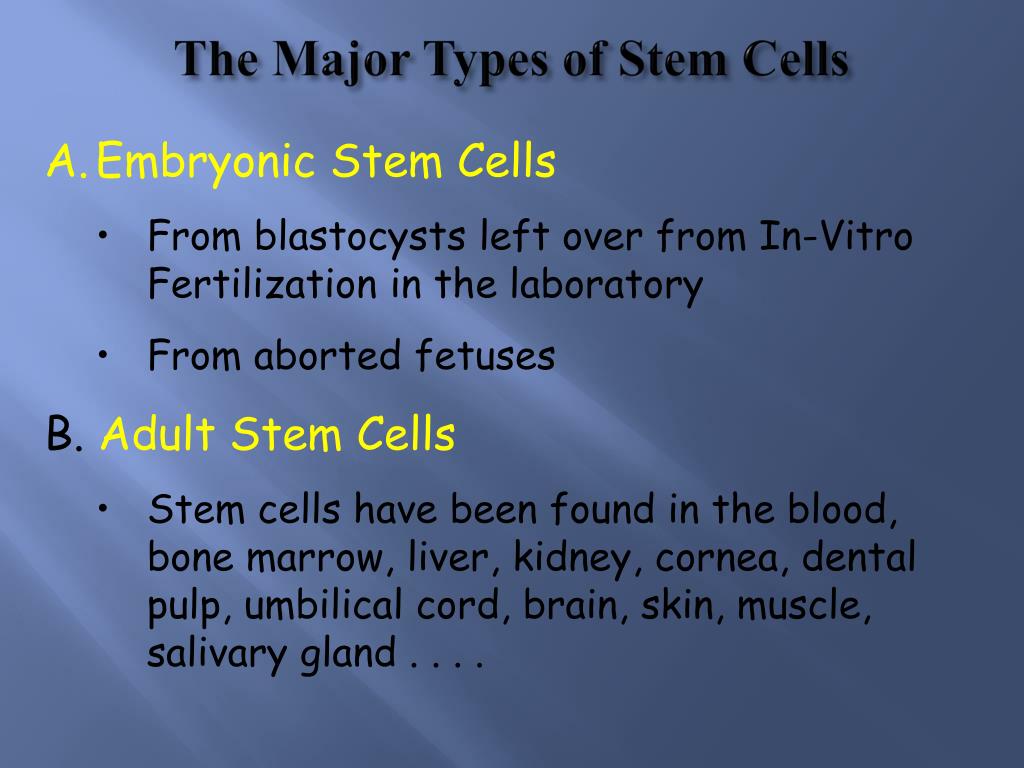 The Major Types of Stem Cells

A. Embryonic Stem Cells

• From blastocysts left over from In-Vitro Fertilization in the laboratory

• From aborted fetuses

B. Adult Stem Cells

• Stem cells have been found in the blood, bone marrow, liver, kidney, cornea, dental pulp, umbilical cord, brain, skin, muscle, salivary gland . . . .